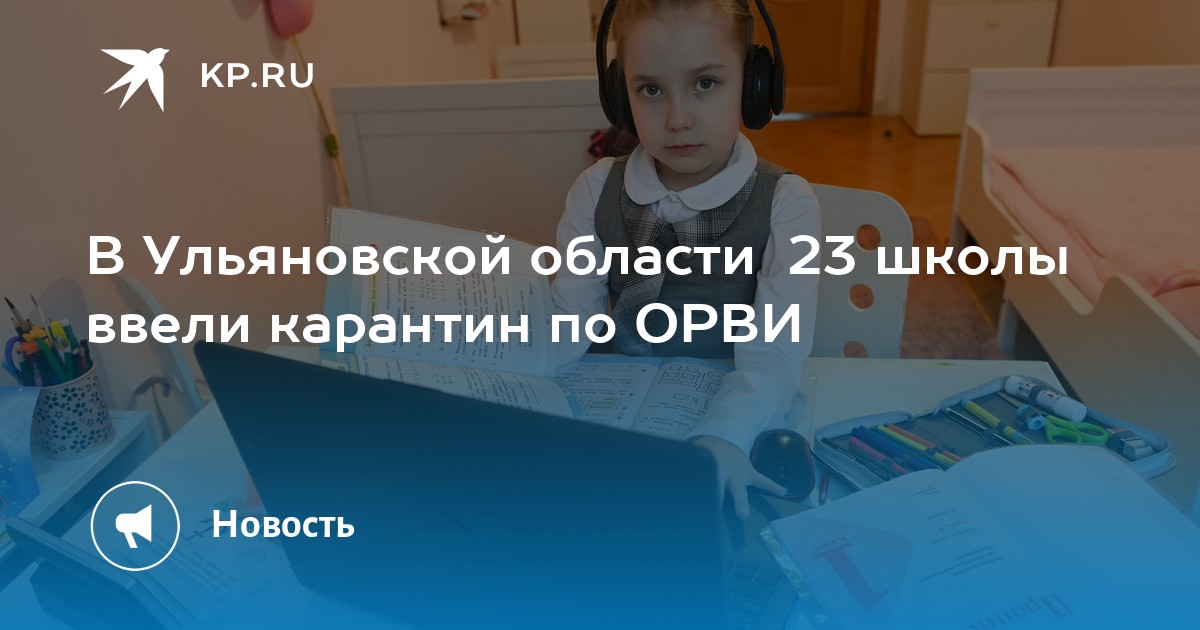 KP.RU

В Ульяновской области  23 школы ввели карантин по ОРВИ

Новость